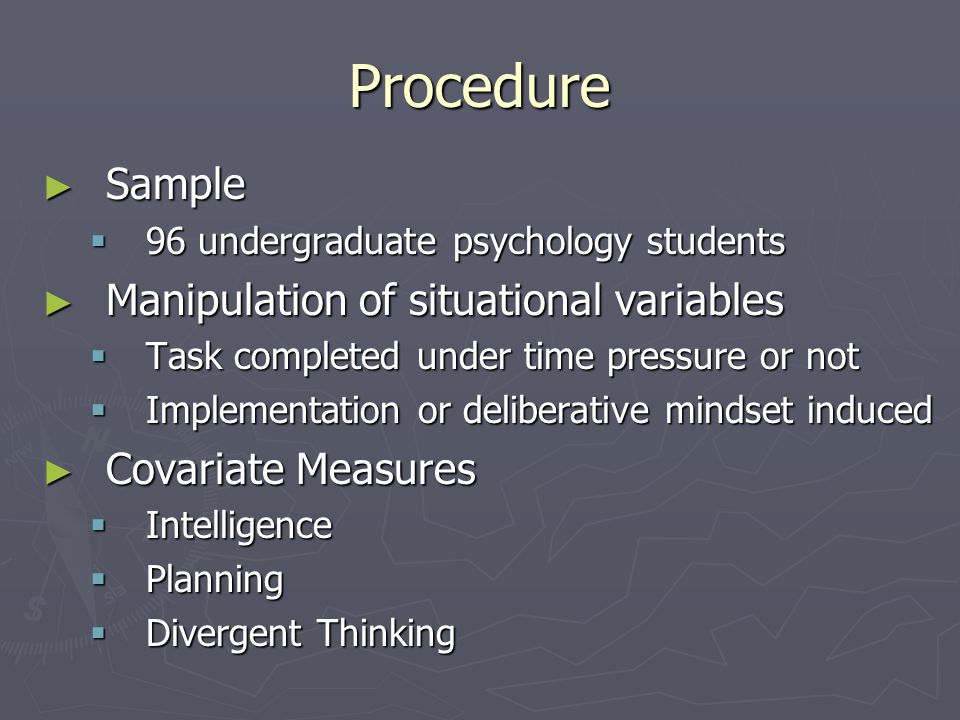 Procedure

► Sample
▪ 96 undergraduate psychology students

► Manipulation of situational variables
▪ Task completed under time pressure or not
▪ Implementation or deliberative mindset induced

► Covariate Measures
▪ Intelligence
▪ Planning
▪ Divergent Thinking